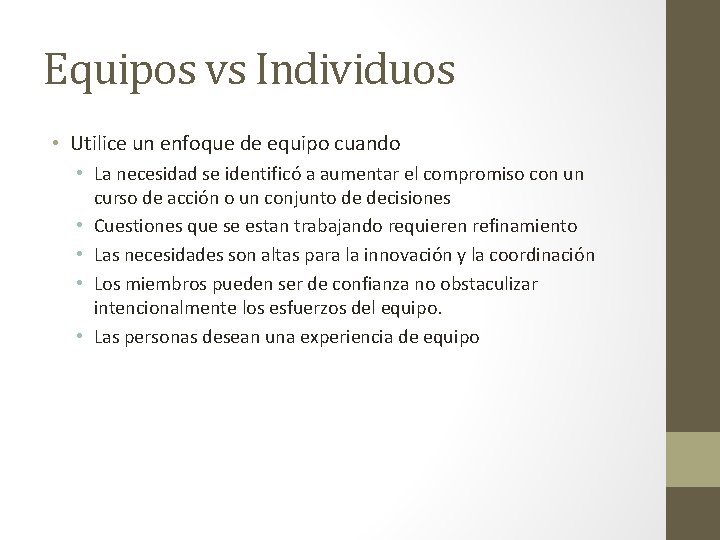 Equipos vs Individuos

• Utilice un enfoque de equipo cuando
  • La necesidad se identificó a aumentar el compromiso con un curso de acción o un conjunto de decisiones
  • Cuestiones que se estan trabajando requieren refinamiento
  • Las necesidades son altas para la innovación y la coordinación
  • Los miembros pueden ser de confianza no obstaculizar intencionalmente los esfuerzos del equipo.
  • Las personas desean una experiencia de equipo